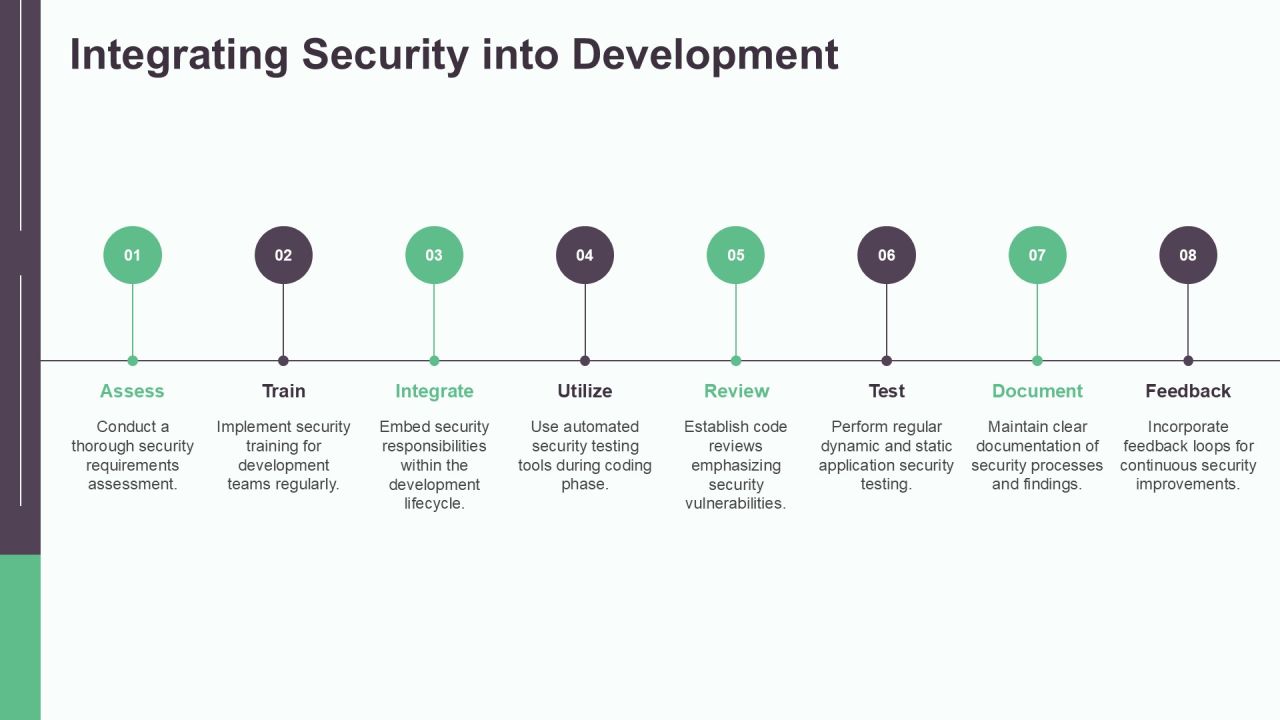 Integrating Security into Development

01

Assess

Conduct a thorough security requirements assessment.

02

Train

Implement security training for development teams regularly.

03

Integrate

Embed security responsibilities within the development lifecycle.

04

Utilize

Use automated security testing tools during coding phase.

05

Review

Establish code reviews emphasizing security vulnerabilities.

06

Test

Perform regular dynamic and static application security testing.

07

Document

Maintain clear documentation of security processes and findings.

08

Feedback

Incorporate feedback loops for continuous security improvements.